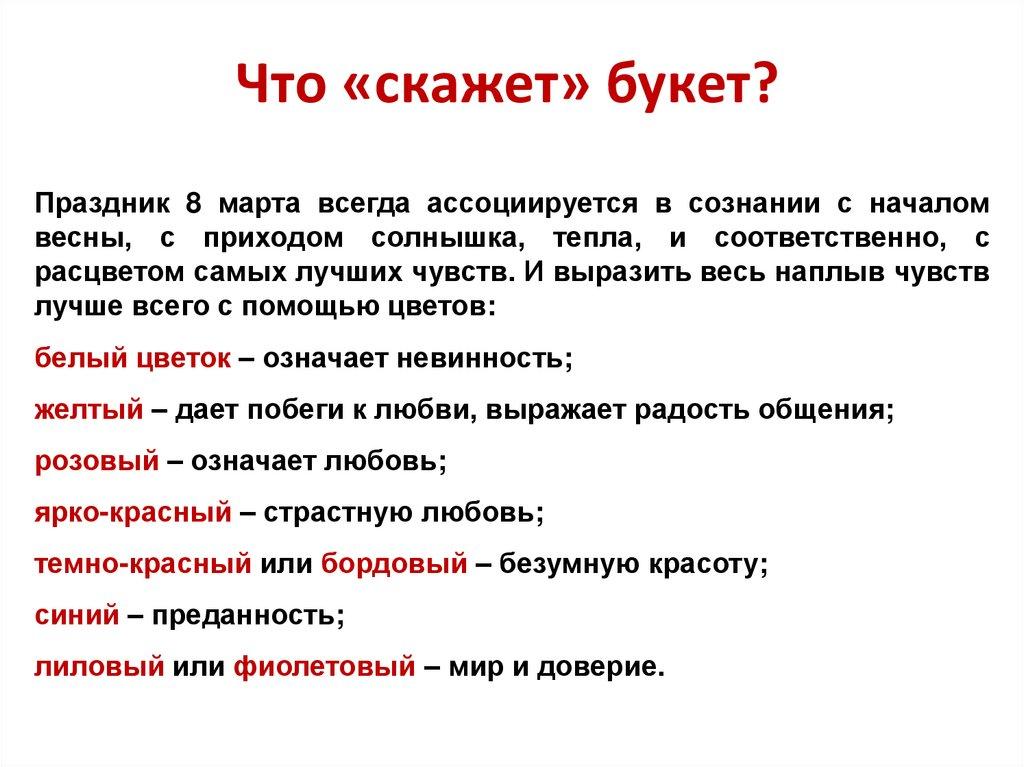 Что «скажет» букет?

Праздник 8 марта всегда ассоциируется в сознании с началом весны, с приходом солнышка, тепла, и соответственно, с расцветом самых лучших чувств. И выразить весь наплыв чувств лучше всего с помощью цветов:

белый цветок – означает невинность;

желтый – дает побеги к любви, выражает радость общения;

розовый – означает любовь;

ярко-красный – страстную любовь;

темно-красный или бордовый – безумную красоту;

синий – преданность;

лиловый или фиолетовый – мир и доверие.